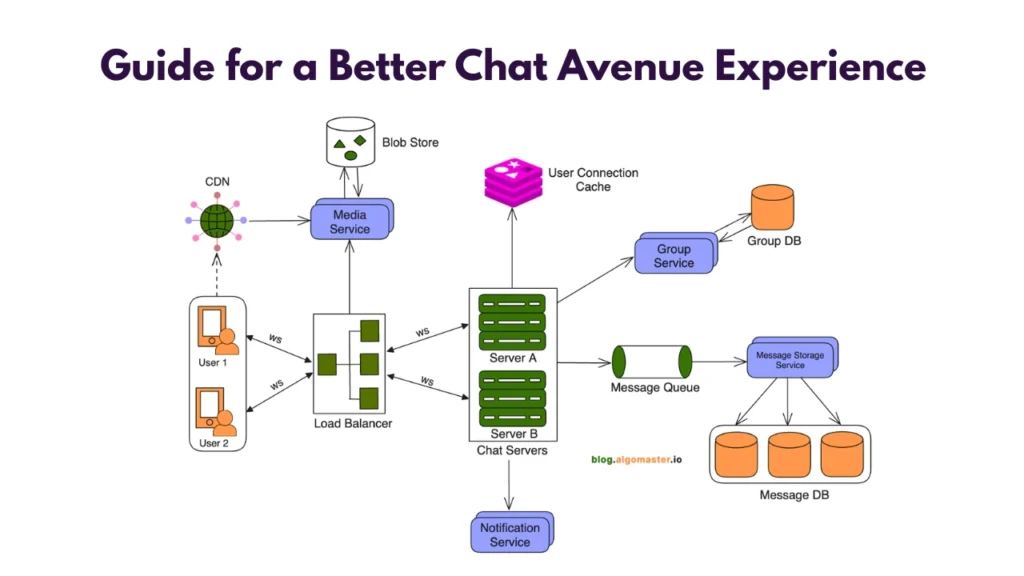 Guide for a Better Chat Avenue Experience

Blob Store

CDN

Media Service

User Connection Cache

Group Service

Group DB

User 1

User 2

ws

ws

Load Balancer

ws

ws

Server A

Server B

Chat Servers

Message Queue

Message Storage Service

Message DB

blog.algomaster.io

Notification Service